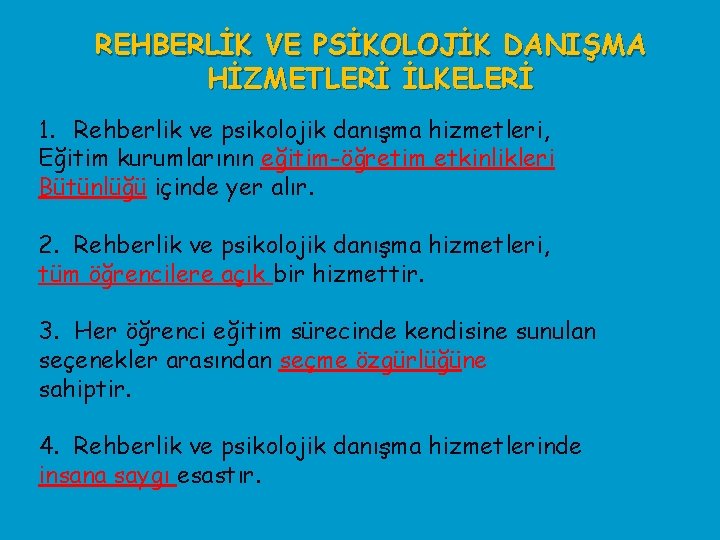 REHBERLİK VE PSİKOLOJİK DANIŞMA HİZMETLERİ İLKELERİ

1. Rehberlik ve psikolojik danışma hizmetleri, Eğitim kurumlarının eğitim-öğretim etkinlikleri Bütünlüğü içinde yer alır.

2. Rehberlik ve psikolojik danışma hizmetleri, tüm öğrencilere açık bir hizmettir.

3. Her öğrenci eğitim sürecinde kendisine sunulan seçenekler arasından seçme özgürlüğüne sahiptir.

4. Rehberlik ve psikolojik danışma hizmetlerinde insana saygı esastır.